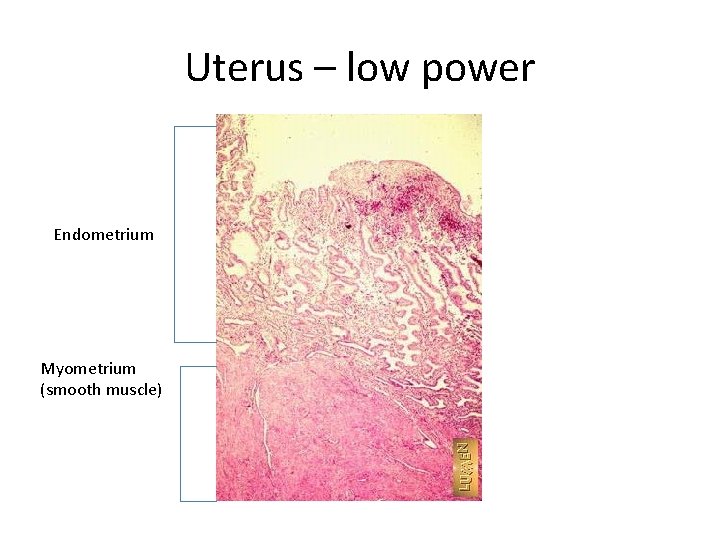 Uterus – low power

Endometrium

Myometrium
(smooth muscle)

LUMEN